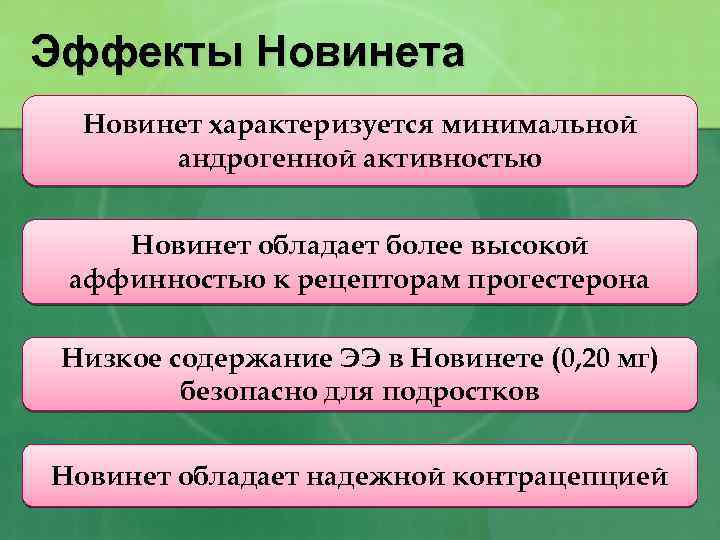 Эффекты Новинета

Новинет характеризуется минимальной андрогенной активностью

Новинет обладает более высокой аффинностью к рецепторам прогестерона

Низкое содержание ЭЭ в Новинете (0,20 мг) безопасно для подростков

Новинет обладает надежной контрацепцией